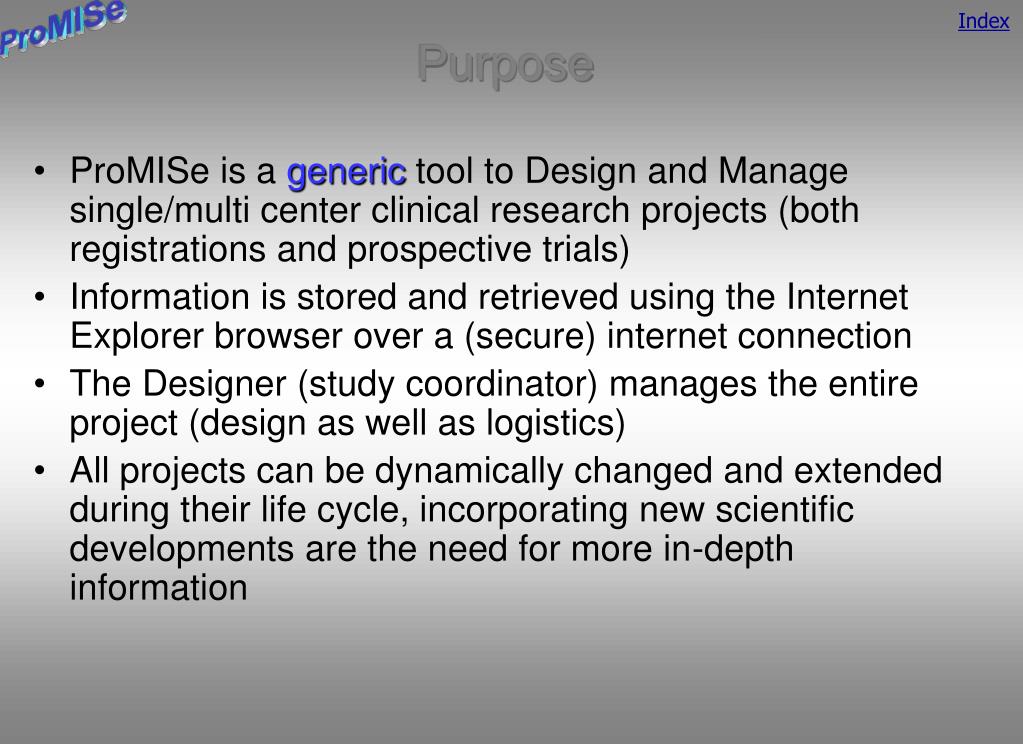 ProMISe

Index

Purpose

• ProMISe is a generic tool to Design and Manage single/multi center clinical research projects (both registrations and prospective trials)
• Information is stored and retrieved using the Internet Explorer browser over a (secure) internet connection
• The Designer (study coordinator) manages the entire project (design as well as logistics)
• All projects can be dynamically changed and extended during their life cycle, incorporating new scientific developments are the need for more in-depth information